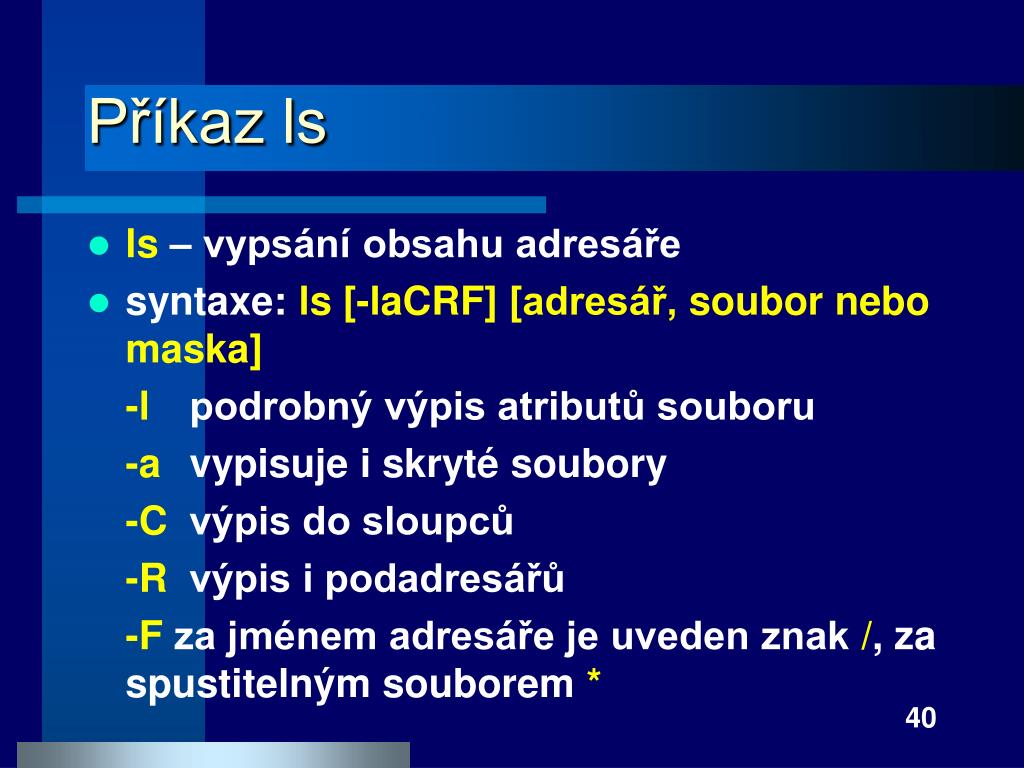 Příkaz ls

- ls – vypsání obsahu adresáře
- syntaxe: ls [-laCRF] [adresář, soubor nebo maska]

-l podrobný výpis atributů souboru

-a vypisuje i skryté soubory

-C výpis do sloupců

-R výpis i podadresářů

-F za jménem adresáře je uveden znak /, za spustitelným souborem *

40